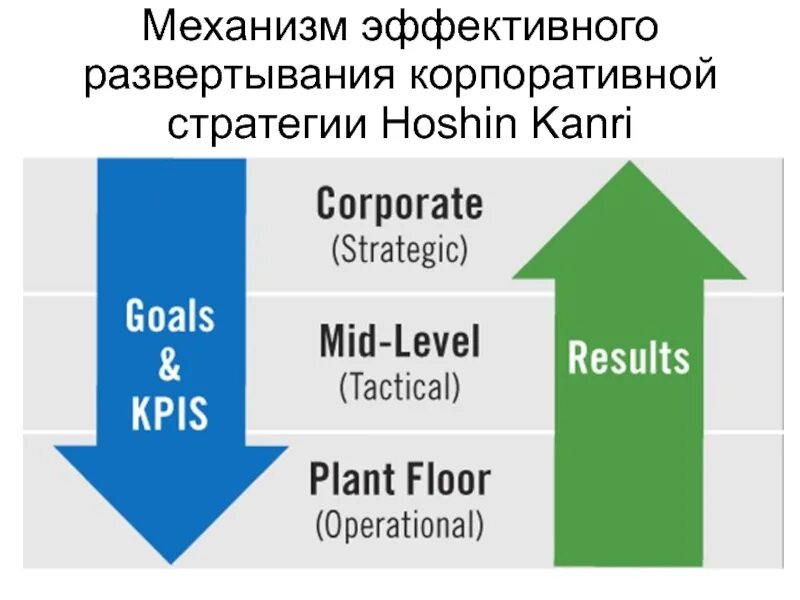 Механизм эффективного развертывания корпоративной стратегии Hoshin Kanri

Goals & KPIS

Corporate
(Strategic)

Mid-Level
(Tactical)

Plant Floor
(Operational)

Results